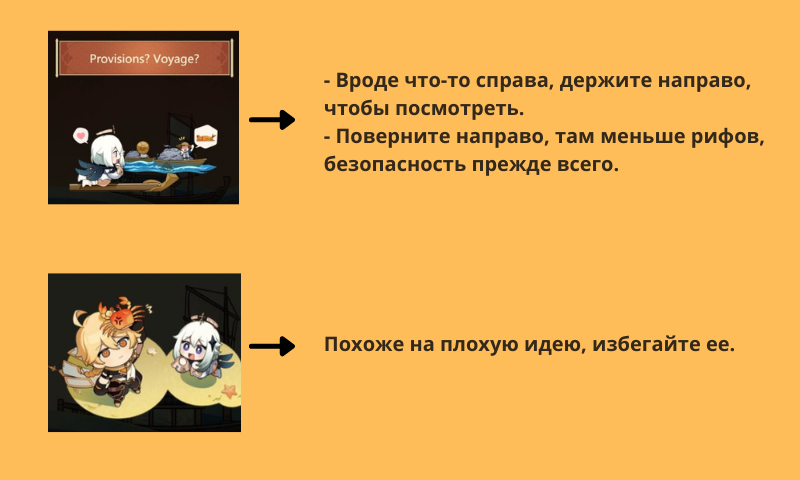 Provisions? Voyage?

- Вроде что-то справа, держите направо, чтобы посмотреть.
- Поверните направо, там меньше рифов, безопасность прежде всего.

Похоже на плохую идею, избегайте ее.